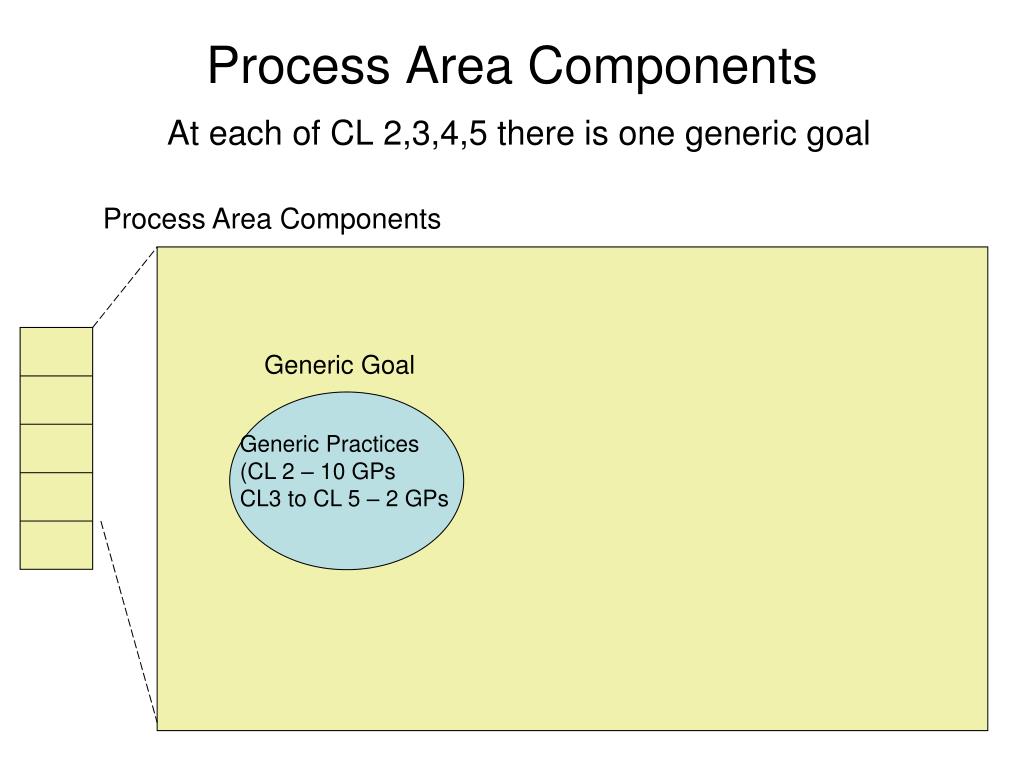 Process Area Components

At each of CL 2,3,4,5 there is one generic goal

Process Area Components

Generic Goal

Generic Practices
(CL 2 – 10 GPs
CL3 to CL 5 – 2 GPs